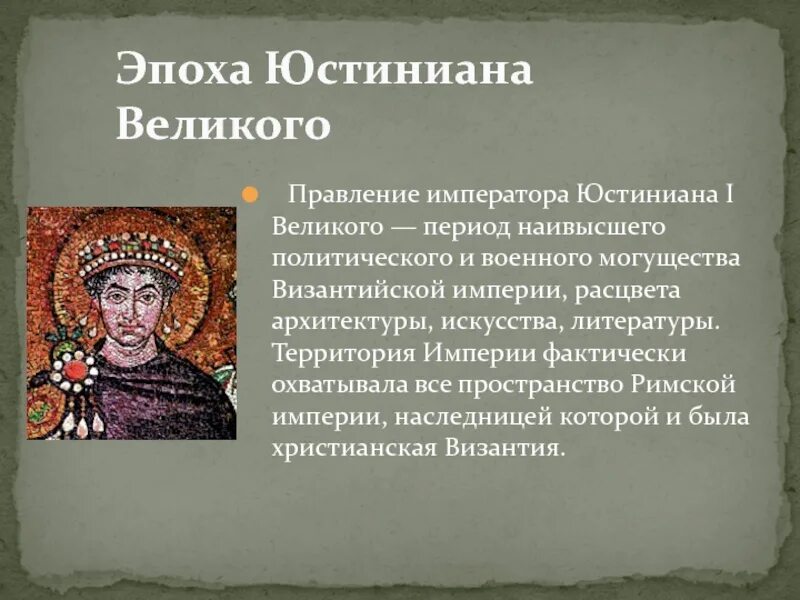 Эпоха Юстиниана Великого

Правление императора Юстиниана I Великого — период наивысшего политического и военного могущества Византийской империи, расцвета архитектуры, искусства, литературы. Территория Империи фактически охватывала все пространство Римской империи, наследницей которой и была христианская Византия.